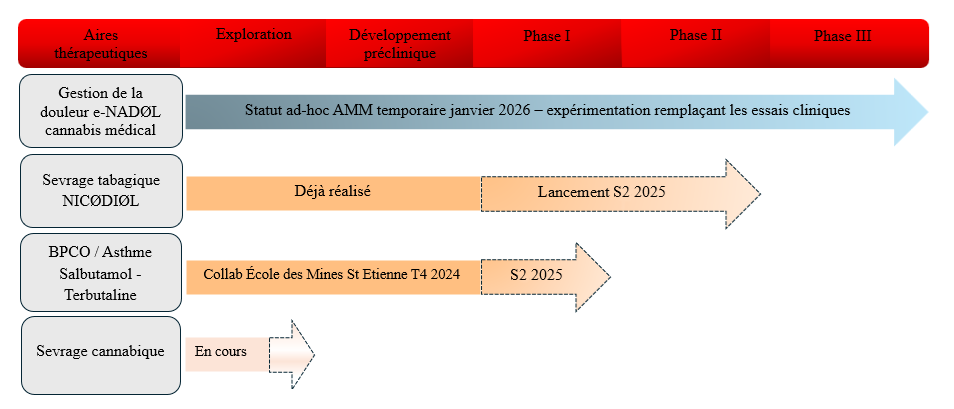 Aires thérapeutiques
Exploration
Développement préclinique
Phase I
Phase II
Phase III

Gestion de la douleur e-NADØL cannabis médical
Statut ad-hoc AMM temporaire janvier 2026 – expérimentation remplaçant les essais cliniques

Sevrage tabagique NICØDIØL
Déjà réalisé
Lancement S2 2025

BPCO / Asthme Salbutamol - Terbutaline
Collab École des Mines St Etienne T4 2024
S2 2025

Sevrage cannabique
En cours